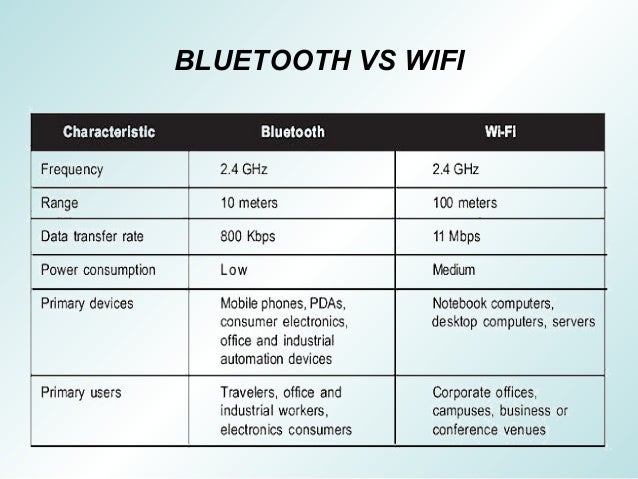 BLUETOOTH VS WIFI

| Characteristic | Bluetooth | Wi-Fi |
|---|---|---|
| Frequency | 2.4 GHz | 2.4 GHz |
| Range | 10 meters | 100 meters |
| Data transfer rate | 800 Kbps | 11 Mbps |
| Power consumption | Low | Medium |
| Primary devices | Mobile phones, PDAs, consumer electronics, office and industrial automation devices | Notebook computers, desktop computers, servers |
| Primary users | Travelers, office and industrial workers, electronics consumers | Corporate offices, campuses, business or conference venues |